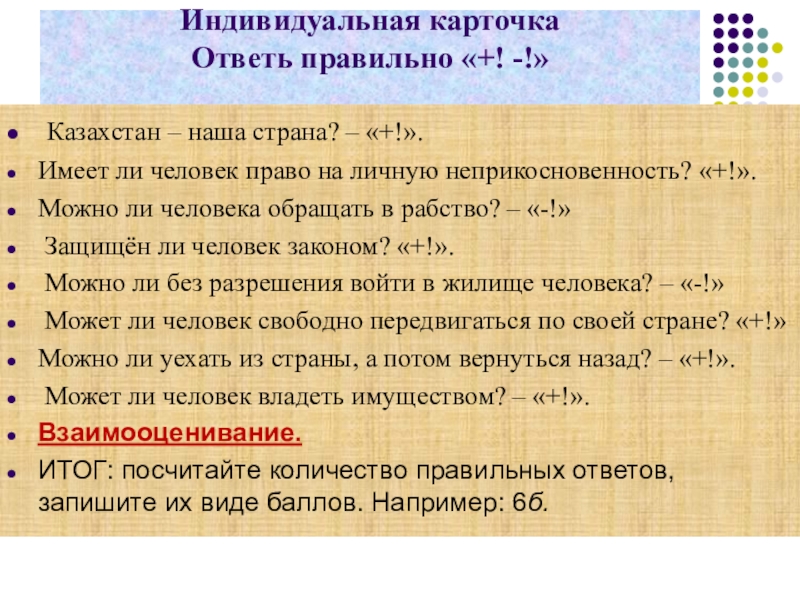 Индивидуальная карточка
Ответь правильно «+! -!»

- Казахстан – наша страна? – «+!».
- Имеет ли человек право на личную неприкосновенность? «+!».
- Можно ли человека обращать в рабство? – «-!»
- Защищён ли человек законом? «+!».
- Можно ли без разрешения войти в жилище человека? – «-!»
- Может ли человек свободно передвигаться по своей стране? «+!»
- Можно ли уехать из страны, а потом вернуться назад? – «+!».
- Может ли человек владеть имуществом? – «+!».
- Взаимооценивание.
- ИТОГ: посчитайте количество правильных ответов, запишите их виде баллов. Например: 6б.